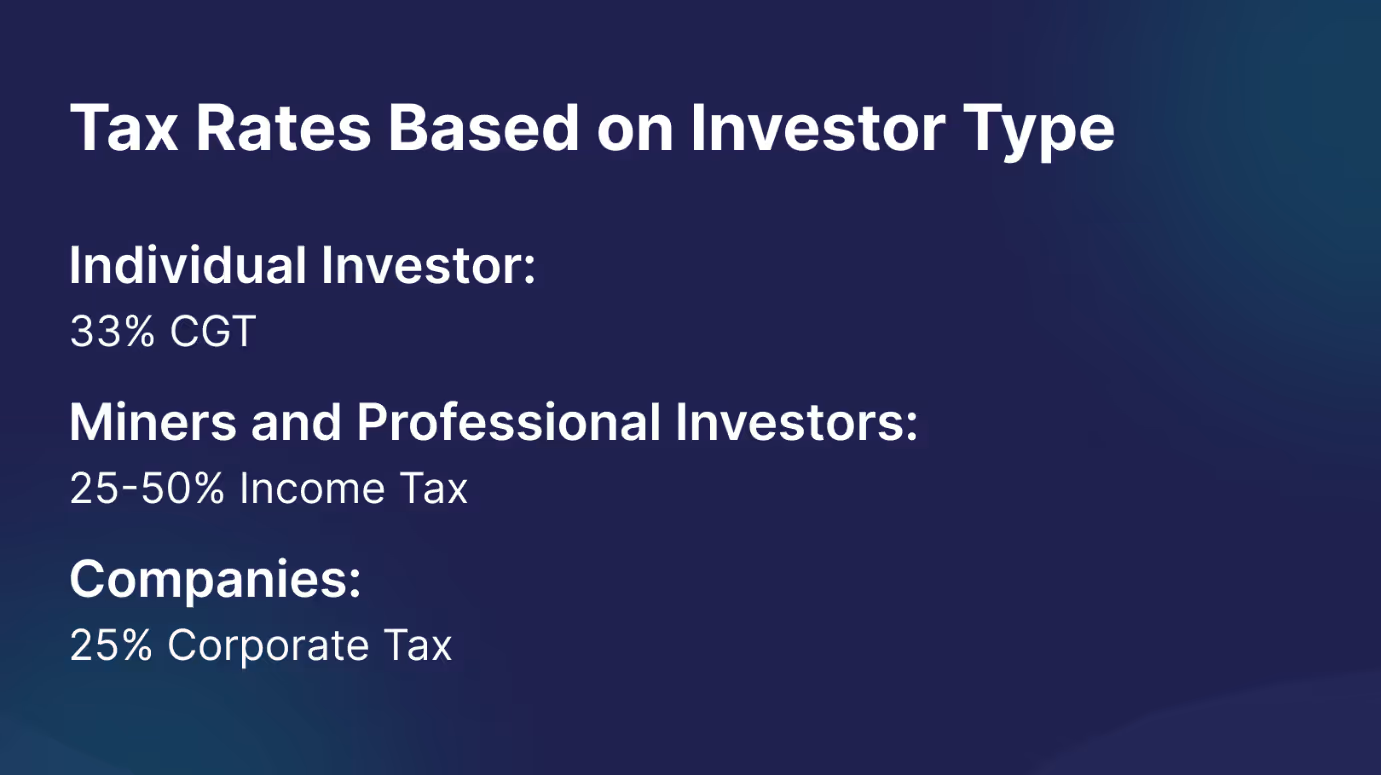 Tax Rates Based on Investor Type

Individual Investor:
33% CGT

Miners and Professional Investors:
25-50% Income Tax

Companies:
25% Corporate Tax